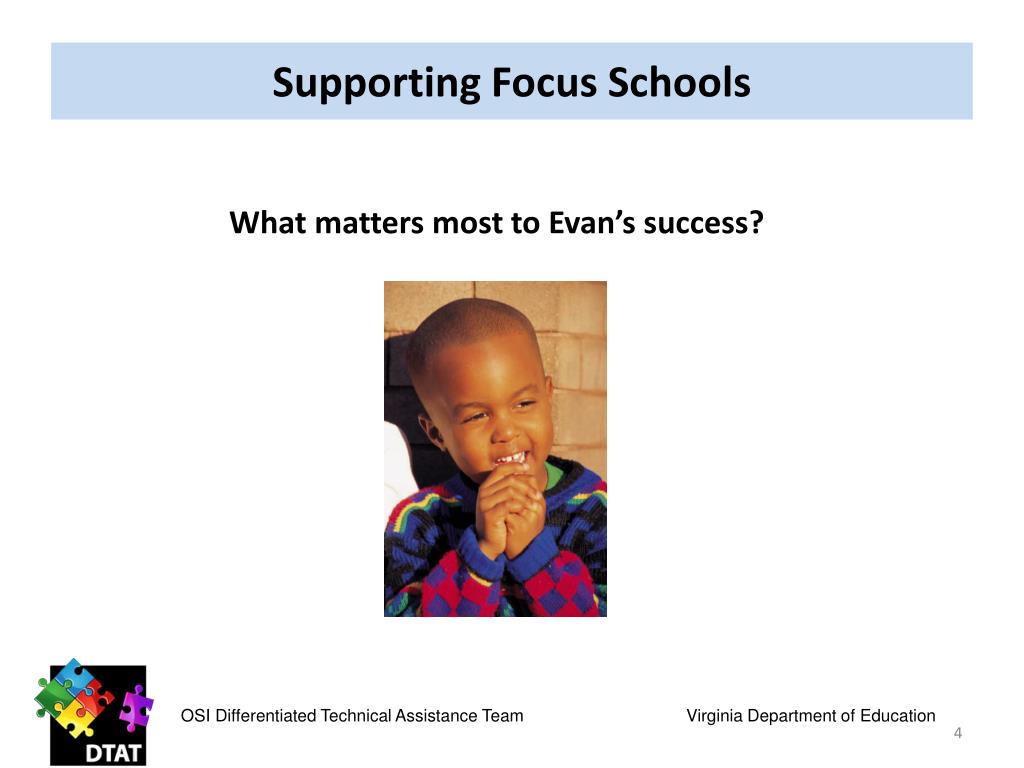 Supporting Focus Schools

What matters most to Evan's success?

DTAT

OSI Differentiated Technical Assistance Team

Virginia Department of Education

4